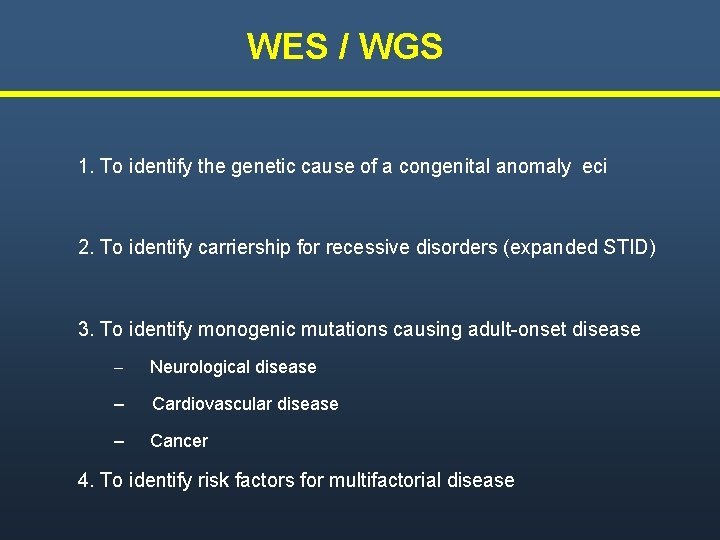 WES / WGS

1. To identify the genetic cause of a congenital anomaly eci

2. To identify carriership for recessive disorders (expanded STID)

3. To identify monogenic mutations causing adult-onset disease

– Neurological disease

– Cardiovascular disease

– Cancer

4. To identify risk factors for multifactorial disease